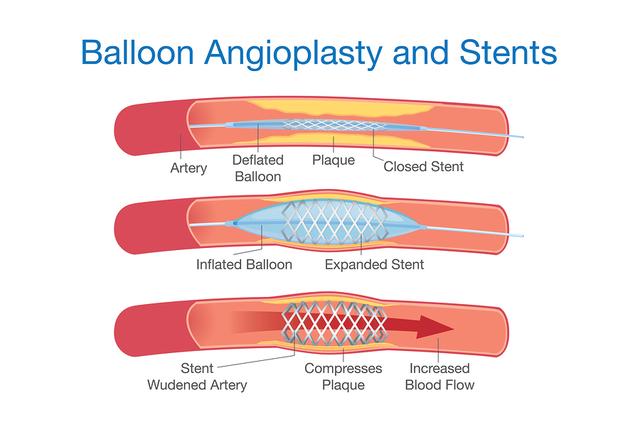 Balloon Angioplasty and Stents

Artery
Deflated Balloon
Plaque
Closed Stent

Inflated Balloon
Expanded Stent

Stent
Wudened Artery
Compresses Plaque
Increased Blood Flow